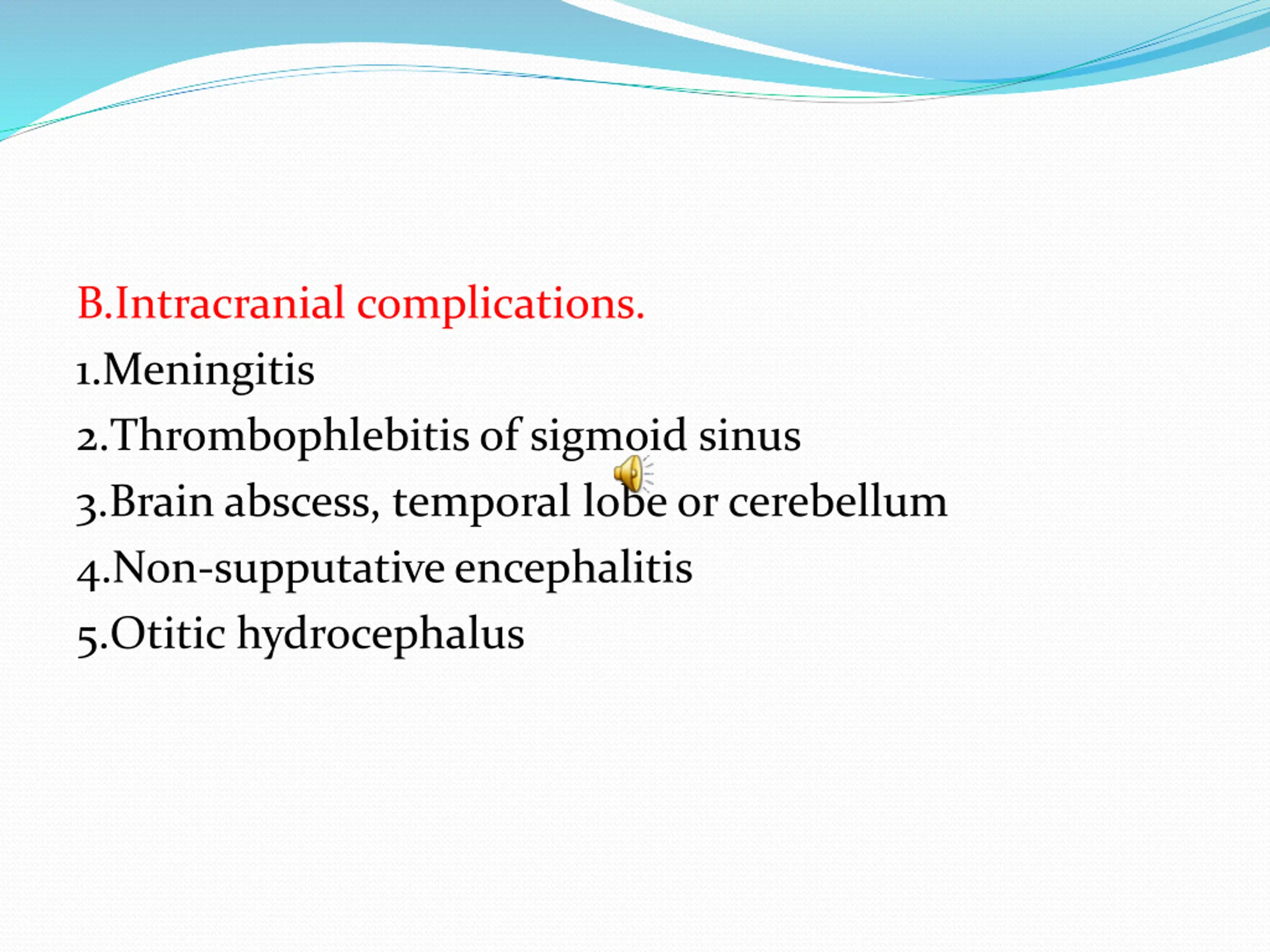 B.Intracranial complications.

1.Meningitis

2.Thrombophlebitis of sigmoid sinus

3.Brain abscess, temporal lobe or cerebellum

4.Non-supputative encephalitis

5.Otitic hydrocephalus